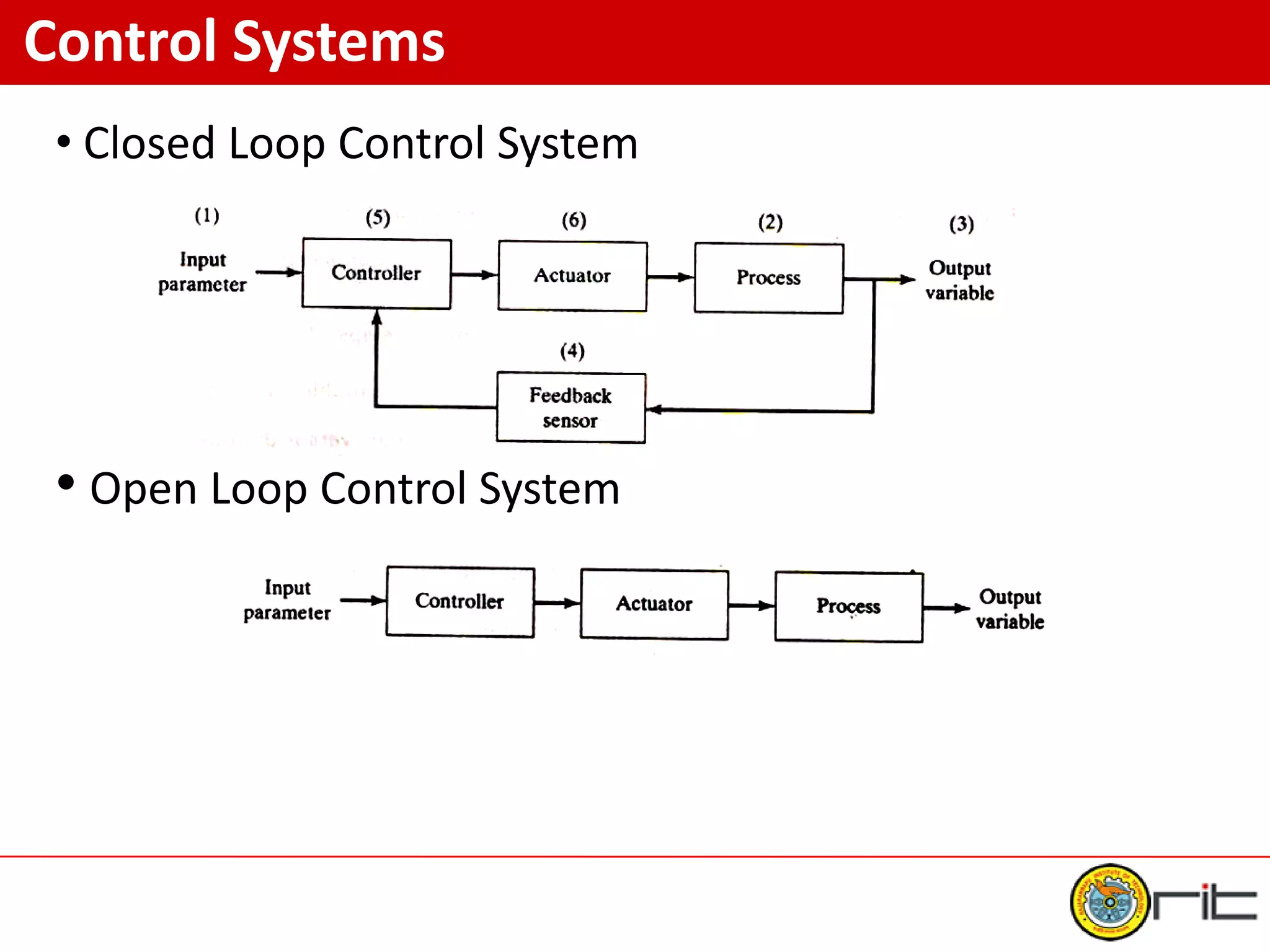 Control Systems

• Closed Loop Control System

(1)
Input parameter

(5)
Controller

(6)
Actuator

(2)
Process

(3)
Output variable

(4)
Feedback sensor

• Open Loop Control System

Input parameter

Controller

Actuator

Process

Output variable

rit